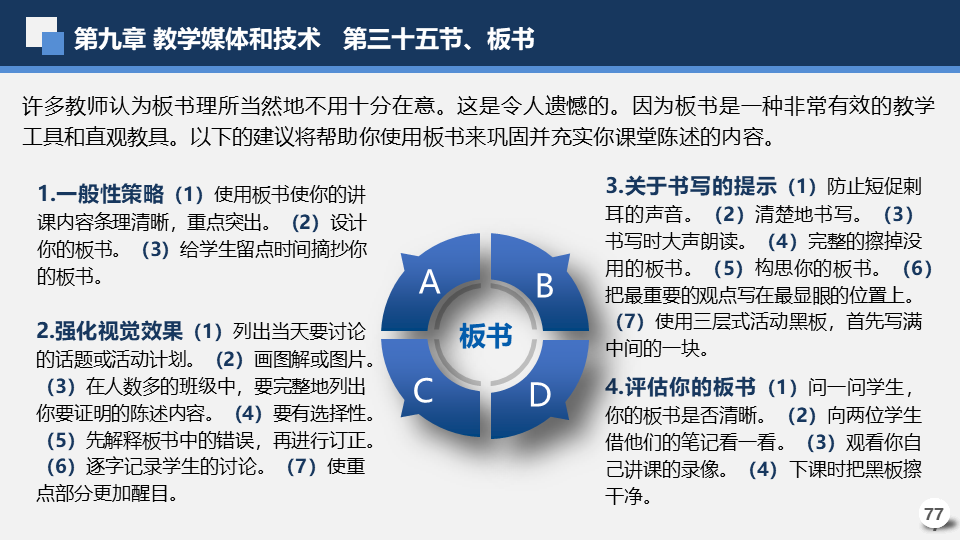 第九章 教学媒体和技术　第三十五节、板书

许多教师认为板书理所当然地不用十分在意。这是令人遗憾的。因为板书是一种非常有效的教学工具和直观教具。以下的建议将帮助你使用板书来巩固并充实你课堂陈述的内容。

1.一般性策略（1）使用板书使你的讲课内容条理清晰，重点突出。（2）设计你的板书。（3）给学生留点时间摘抄你的板书。

2.强化视觉效果（1）列出当天要讨论的话题或活动计划。（2）画图解或图片。（3）在人数多的班级中，要完整地列出你要证明的陈述内容。（4）要有选择性。（5）先解释板书中的错误，再进行订正。（6）逐字记录学生的讨论。（7）使重点部分更加醒目。

A
B
板书
C
D

3.关于书写的提示（1）防止短促刺耳的声音。（2）清楚地书写。（3）书写时大声朗读。（4）完整的擦掉没用的板书。（5）构思你的板书。（6）把最重要的观点写在最显眼的位置上。（7）使用三层式活动黑板，首先写满中间的一块。

4.评估你的板书（1）问一问学生，你的板书是否清晰。（2）向两位学生借他们的笔记看一看。（3）观看你自己讲课的录像。（4）下课时把黑板擦干净。

77